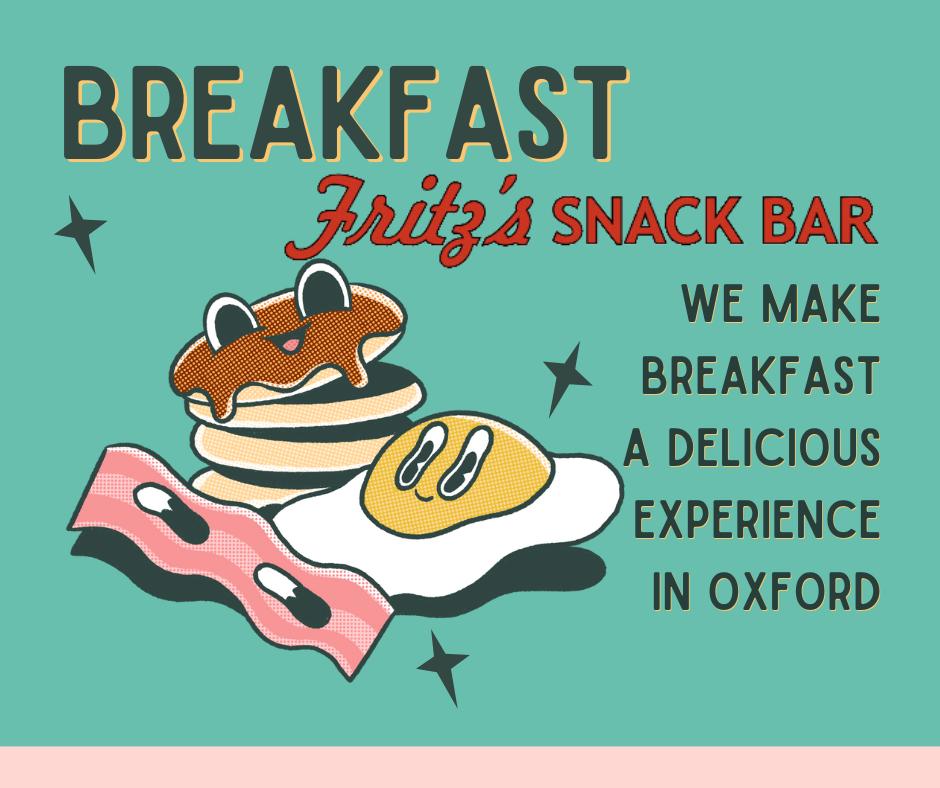 BREAKFAST

Fritz's SNACK BAR

WE MAKE BREAKFAST A DELICIOUS EXPERIENCE IN OXFORD